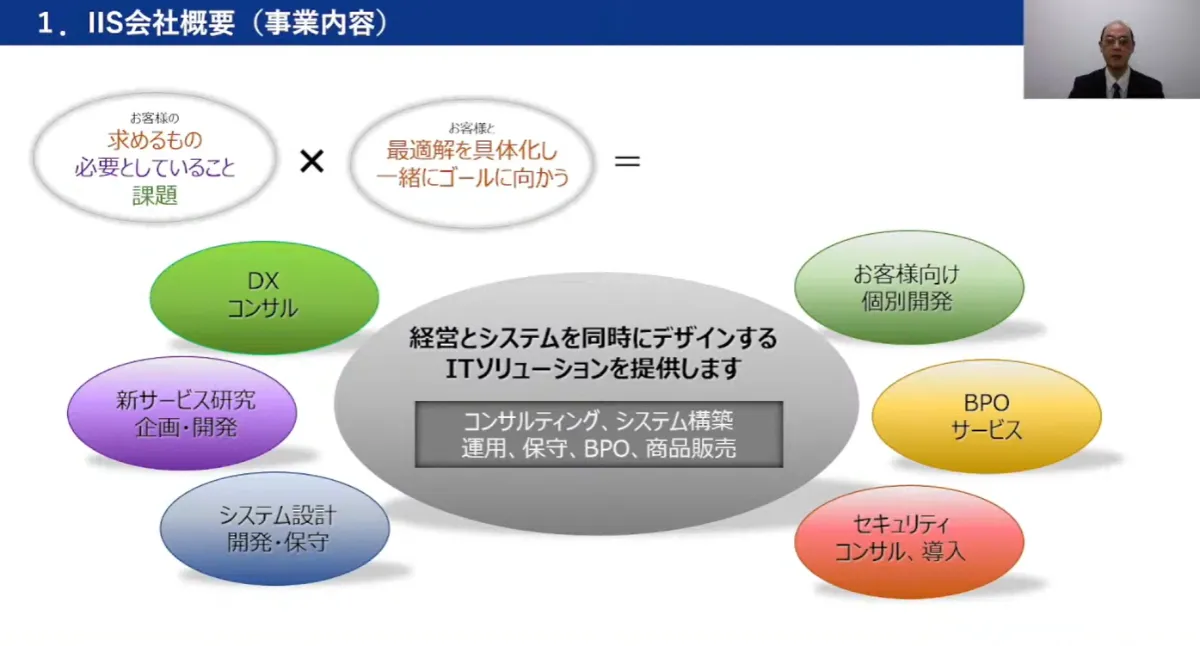 1．IIS会社概要（事業内容）

お客様の
求めるもの
必要としていること
課題

×

お客様と
最適解を具体化し
一緒にゴールに向かう

＝

DX
コンサル

新サービス研究
企画・開発

システム設計
開発・保守

経営とシステムを同時にデザインする
ITソリューションを提供します

コンサルティング、システム構築
運用、保守、BPO、商品販売

お客様向け
個別開発

BPO
サービス

セキュリティ
コンサル、導入